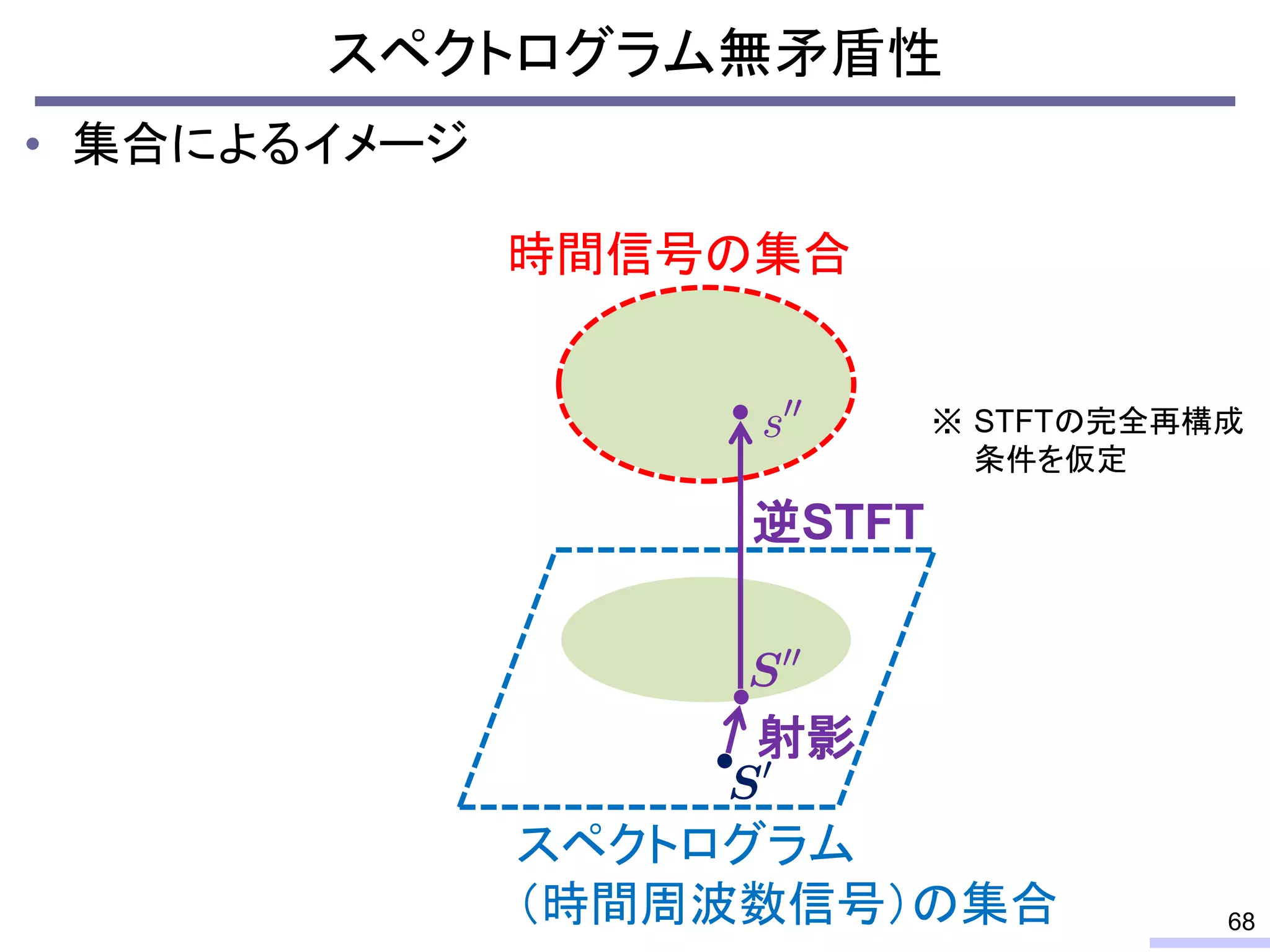 スペクトログラム無矛盾性

• 集合によるイメージ

時間信号の集合

$s''$

※ STFTの完全再構成条件を仮定

逆STFT

$S''$

射影

$S'$

スペクトログラム
（時間周波数信号）の集合

68